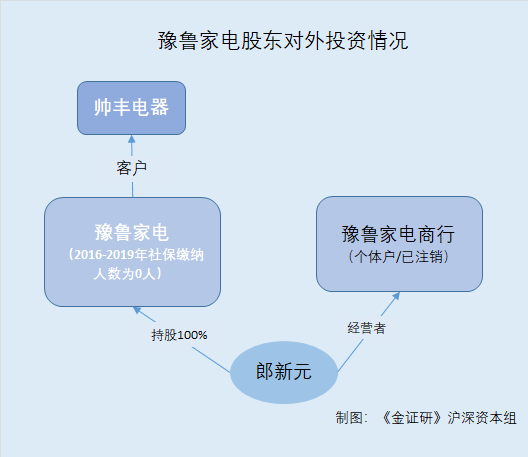 豫鲁家电股东对外投资情况

帅丰电器

客户

豫鲁家电
（2016-2019年社保缴纳人数为0人）

豫鲁家电商行
（个体户/已注销）

持股100%

经营者

郎新元

制图：《金证研》沪深资本组